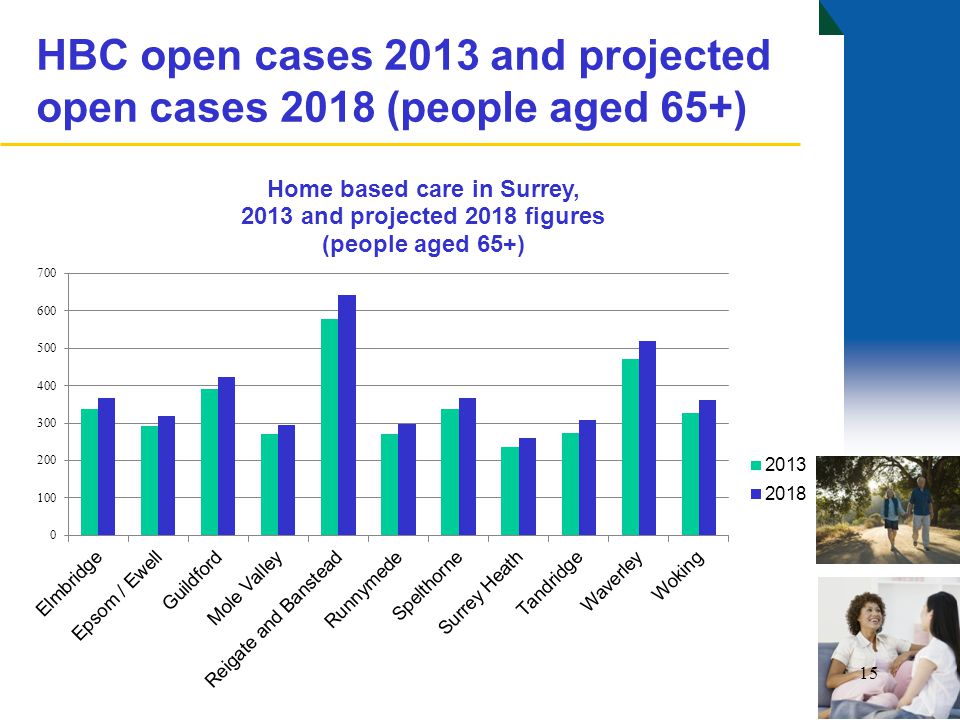 HBC open cases 2013 and projected open cases 2018 (people aged 65+)

Home based care in Surrey, 2013 and projected 2018 figures (people aged 65+)

700
600
500
400
300
200
100
0

Elmbridge
Epsom / Ewell
Guildford
Mole Valley
Reigate and Banstead
Runnymede
Spelthorne
Surrey Heath
Tandridge
Waverley
Woking

2013
2018

15